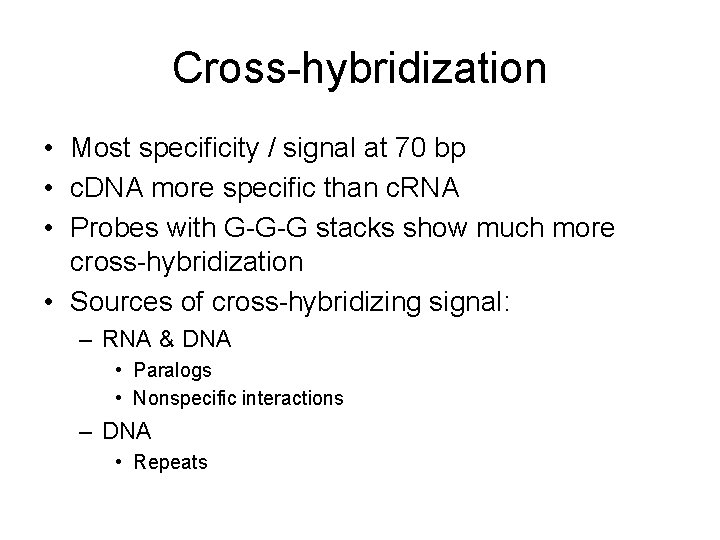 Cross-hybridization

• Most specificity / signal at 70 bp
• cDNA more specific than cRNA
• Probes with G-G-G stacks show much more cross-hybridization
• Sources of cross-hybridizing signal:
  – RNA & DNA
    • Paralogs
    • Nonspecific interactions
  – DNA
    • Repeats